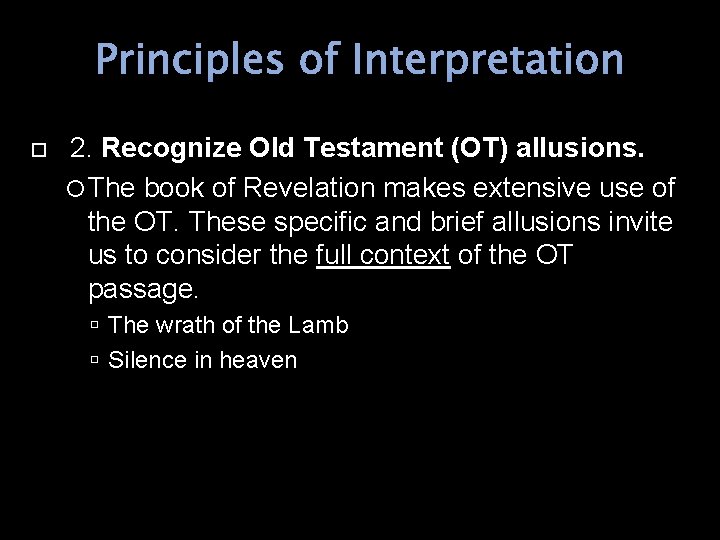 Principles of Interpretation

2. Recognize Old Testament (OT) allusions.

The book of Revelation makes extensive use of the OT. These specific and brief allusions invite us to consider the full context of the OT passage.

The wrath of the Lamb

Silence in heaven